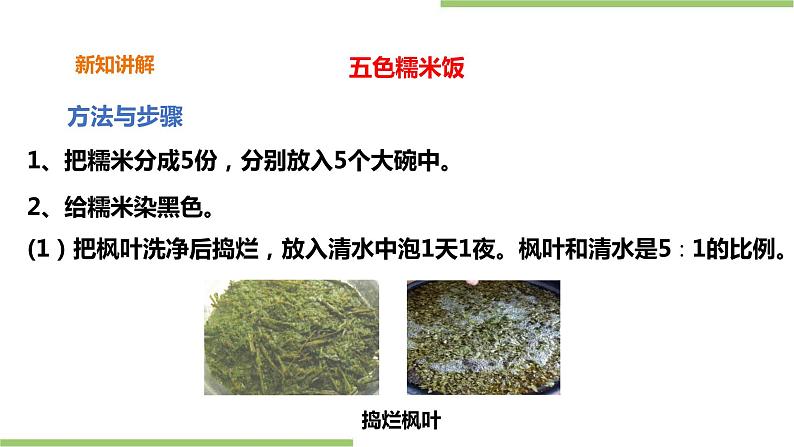 新知讲解

五色糯米饭

方法与步骤

1、把糯米分成5份，分别放入5个大碗中。

2、给糯米染黑色。

(1）把枫叶洗净后捣烂，放入清水中泡1天1夜。枫叶和清水是5：1的比例。

捣烂枫叶